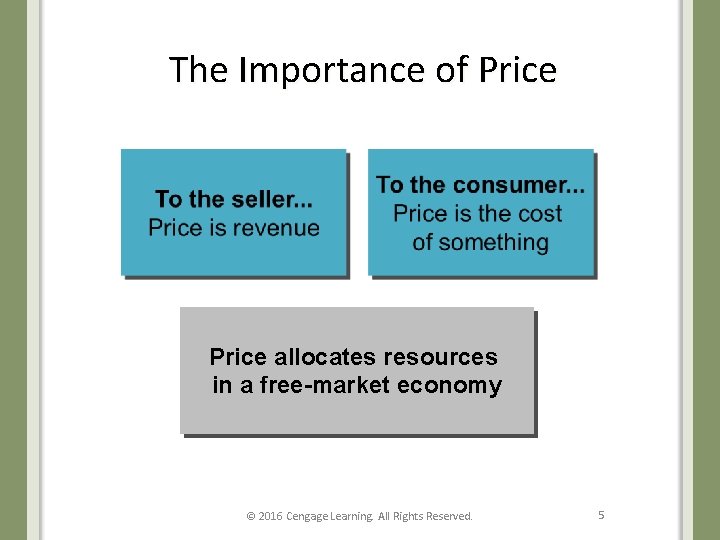 The Importance of Price

To the seller...
Price is revenue

To the consumer...
Price is the cost of something

Price allocates resources in a free-market economy

© 2016 Cengage Learning. All Rights Reserved.

5